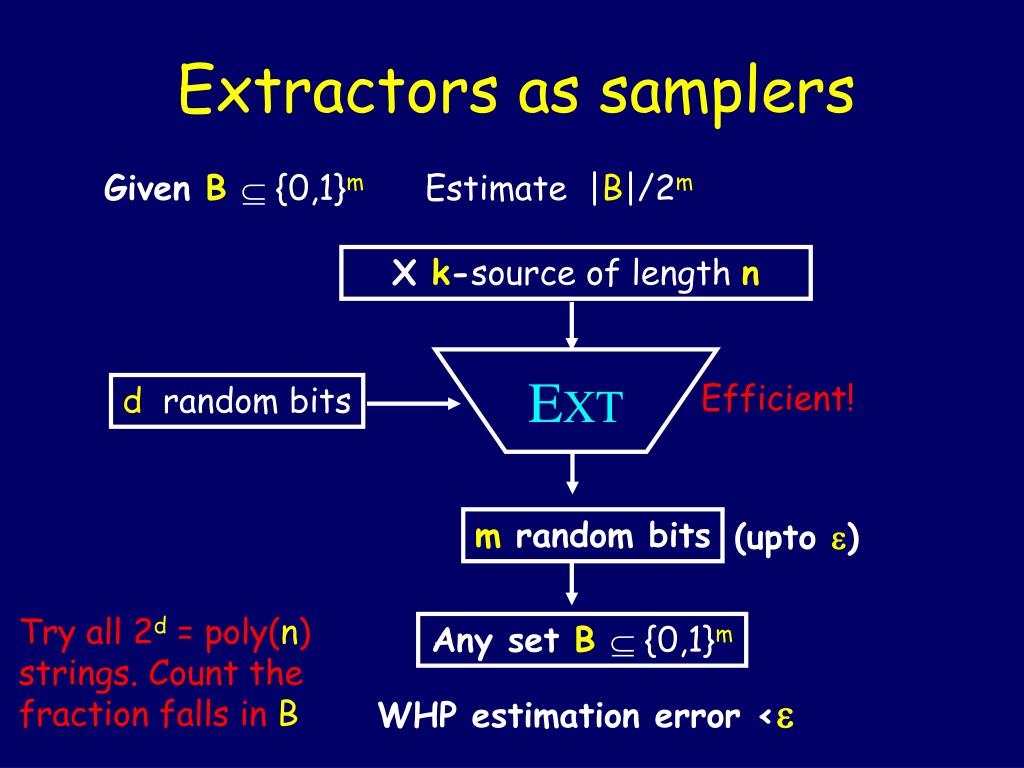 Extractors as samplers

Given B $\subseteq \{0,1\}^m$ Estimate $|B|/2^m$

X k-source of length n

d random bits

EXT

Efficient!

m random bits (upto $\varepsilon$)

Any set B $\subseteq \{0,1\}^m$

Try all $2^d$ = poly(n) strings. Count the fraction falls in B

WHP estimation error <$\varepsilon$